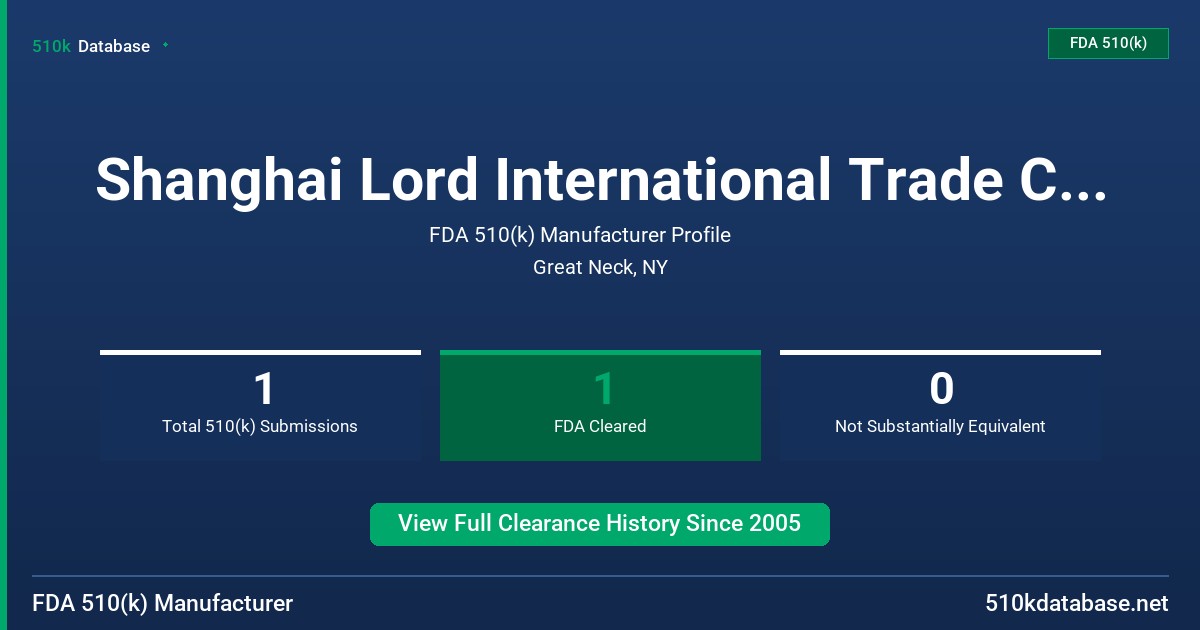 510k Database

FDA 510(k)

Shanghai Lord International Trade C...

FDA 510(k) Manufacturer Profile

Great Neck, NY

1
Total 510(k) Submissions

1
FDA Cleared

0
Not Substantially Equivalent

View Full Clearance History Since 2005

FDA 510(k) Manufacturer

510kdatabase.net